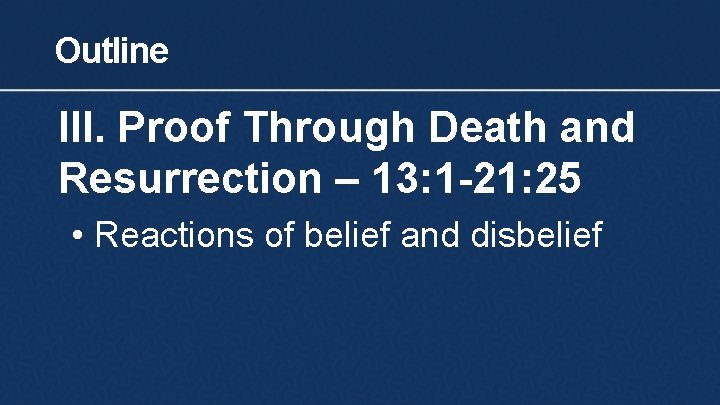 Outline

III. Proof Through Death and Resurrection – 13:1-21:25

• Reactions of belief and disbelief